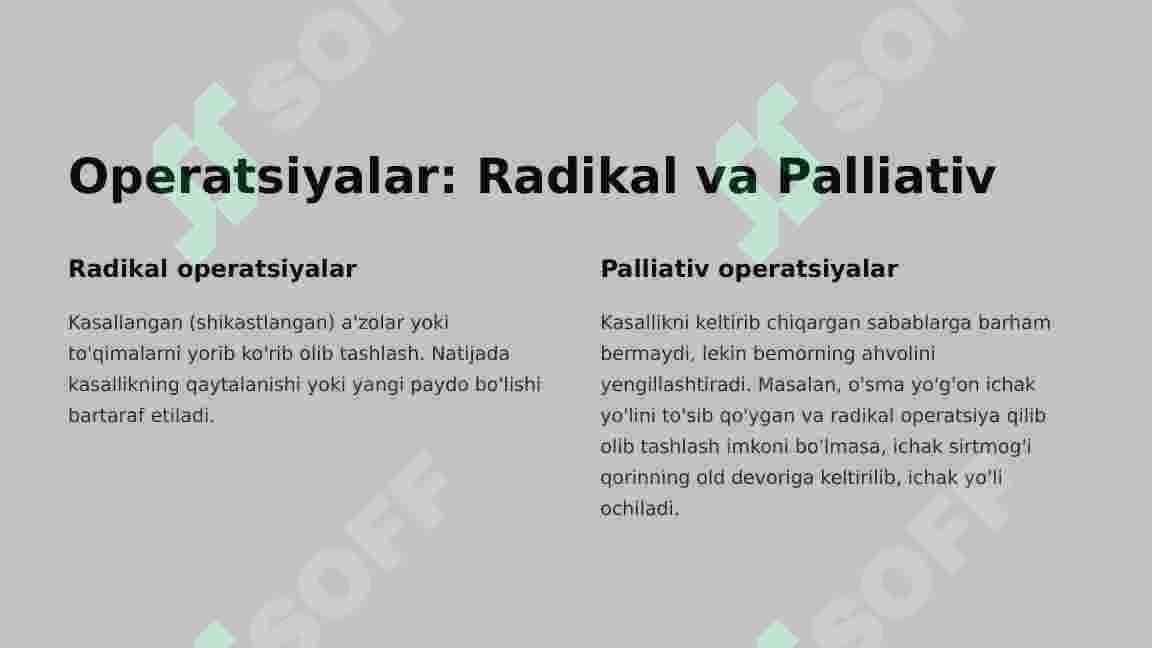 Operatsiyalar: Radikal va Palliativ

Radikal operatsiyalar

Kasallangan (shikastlangan) a'zolar yoki to'qimalarni yorib ko'rib olib tashlash. Natijada kasallikning qaytalanishi yoki yangi paydo bo'lishi bartaraf etiladi.

Palliativ operatsiyalar

Kasallikni keltirib chiqargan sabablarga barham bermaydi, lekin bemorning ahvolini yengillashtiradi. Masalan, o'sma yo'g'on ichak yo'lini to'sib qo'ygan va radikal operatsiya qilib olib tashlash imkoni bo'lmasa, ichak sirtmog'i qorinning old devoriga keltirilib, ichak yo'li ochiladi.

SOFF SOFF SOFF SOFF